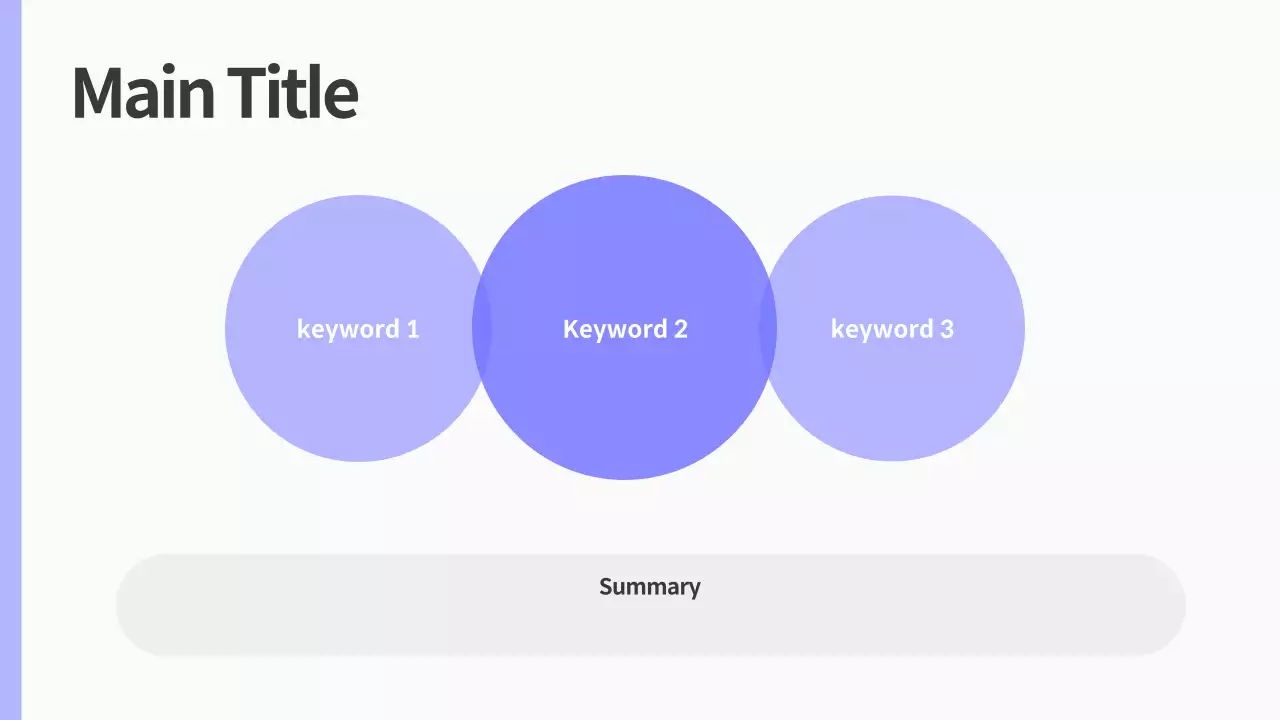 Main Title

keyword 1

Keyword 2

keyword 3

Summary